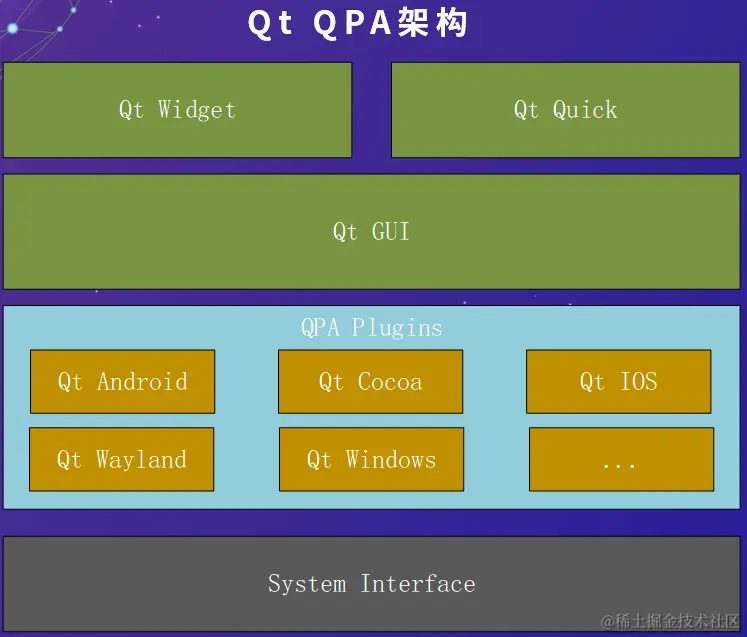 Qt QPA架构

Qt Widget

Qt Quick

Qt GUI

QPA Plugins

Qt Android

Qt Cocoa

Qt IOS

Qt Wayland

Qt Windows

...

System Interface

@稀土掘金技术社区